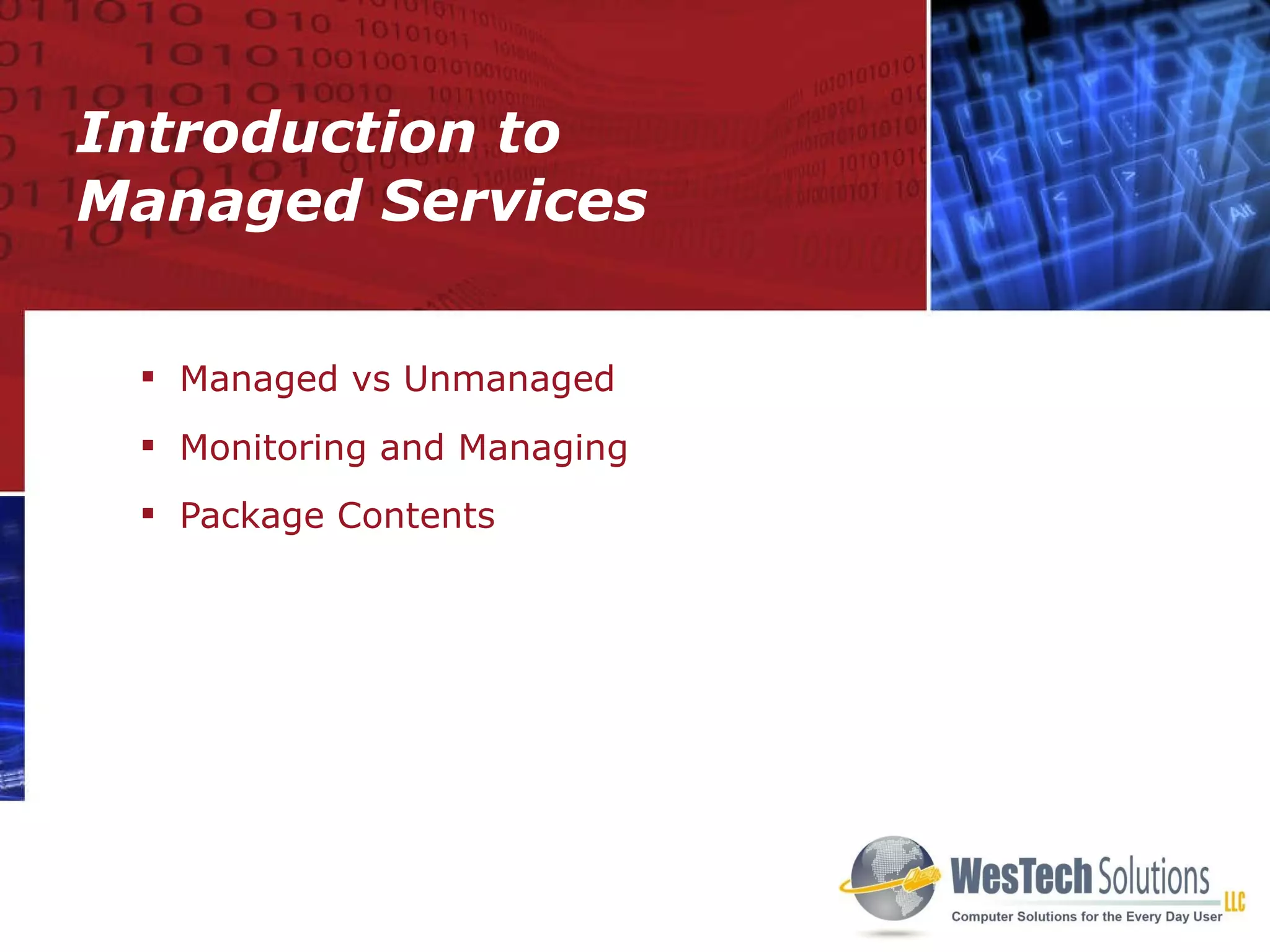 Introduction to Managed Services

▪ Managed vs Unmanaged
▪ Monitoring and Managing
▪ Package Contents

WesTech Solutions LLC
Computer Solutions for the Every Day User